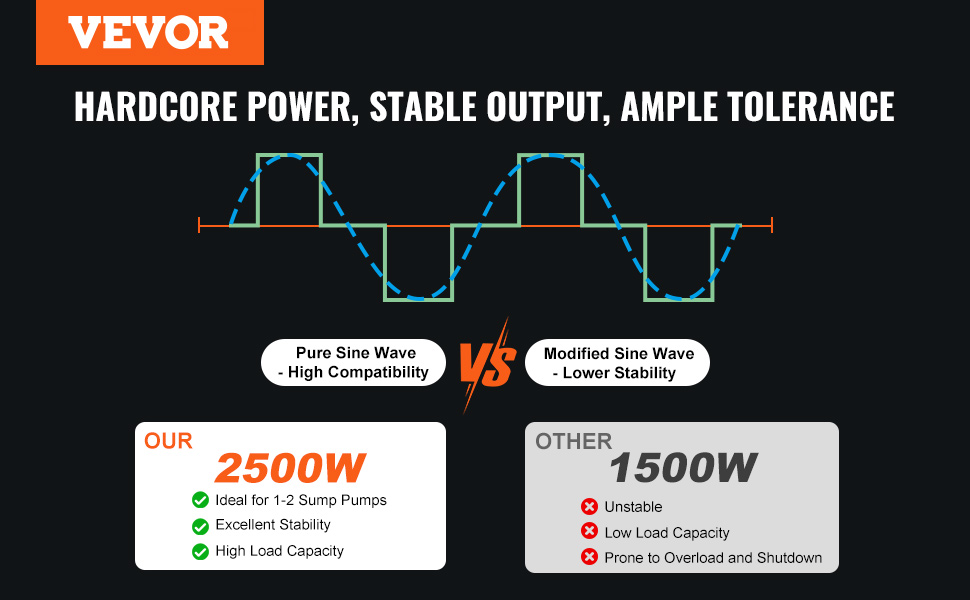 VEVOR

HARDCORE POWER, STABLE OUTPUT, AMPLE TOLERANCE

Pure Sine Wave - High Compatibility

VS

Modified Sine Wave - Lower Stability

OUR
2500W
Ideal for 1-2 Sump Pumps
Excellent Stability
High Load Capacity

OTHER
1500W
Unstable
Low Load Capacity
Prone to Overload and Shutdown